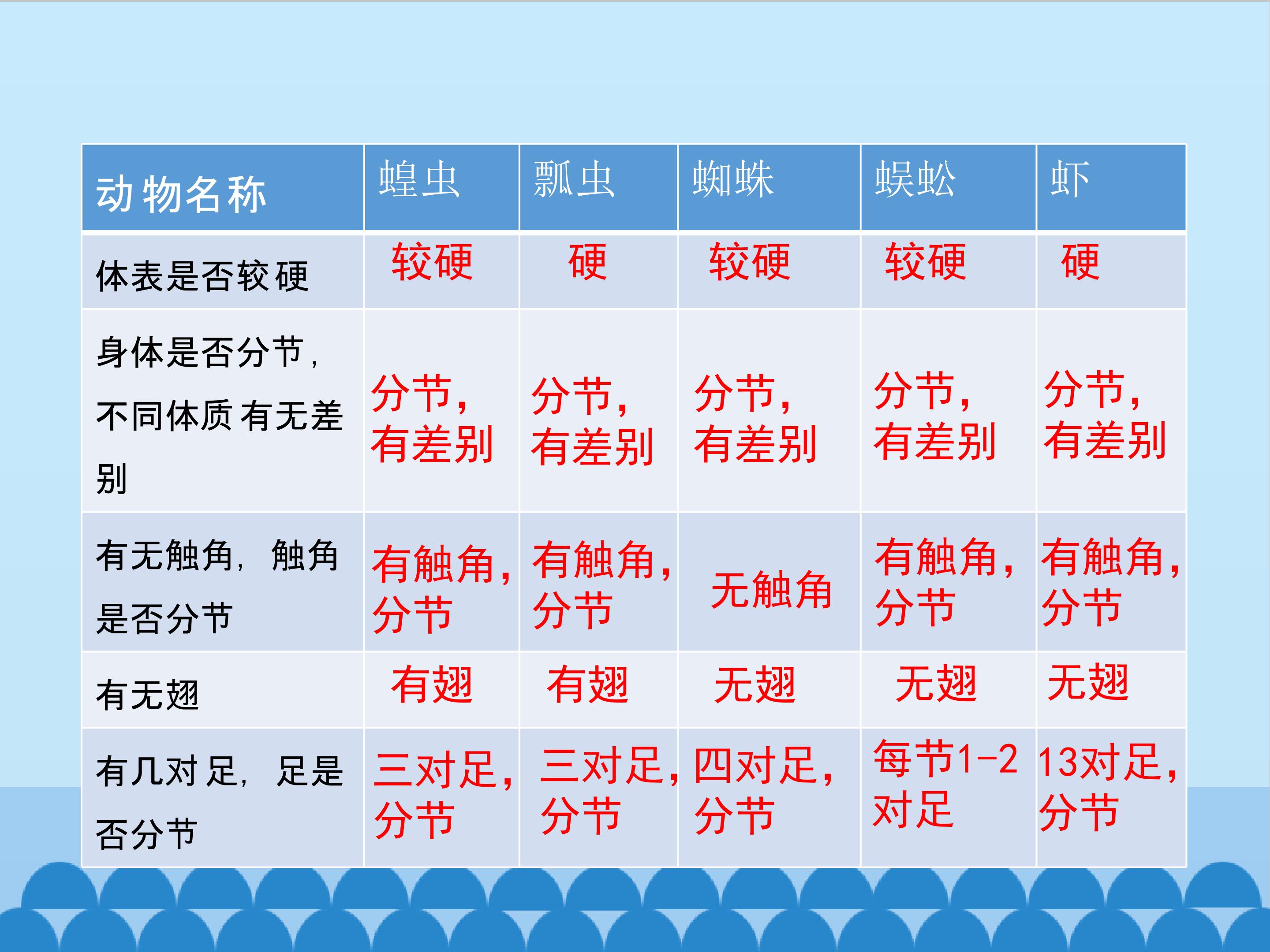 | 动物名称 | 蝗虫 | 瓢虫 | 蜘蛛 | 蜈蚣 | 虾 |
|---|---|---|---|---|---|
| 体表是否较硬 | 较硬 | 硬 | 较硬 | 较硬 | 硬 |
| 身体是否分节，不同体质有无差别 | 分节，有差别 | 分节，有差别 | 分节，有差别 | 分节，有差别 | 分节，有差别 |
| 有无触角，触角是否分节 | 有触角，分节 | 有触角，分节 | 无触角 | 有触角，分节 | 有触角，分节 |
| 有无翅 | 有翅 | 有翅 | 无翅 | 无翅 | 无翅 |
| 有几对足，足是否分节 | 三对足，分节 | 三对足，分节 | 四对足，分节 | 每节1-2对足 | 13对足，分节 |